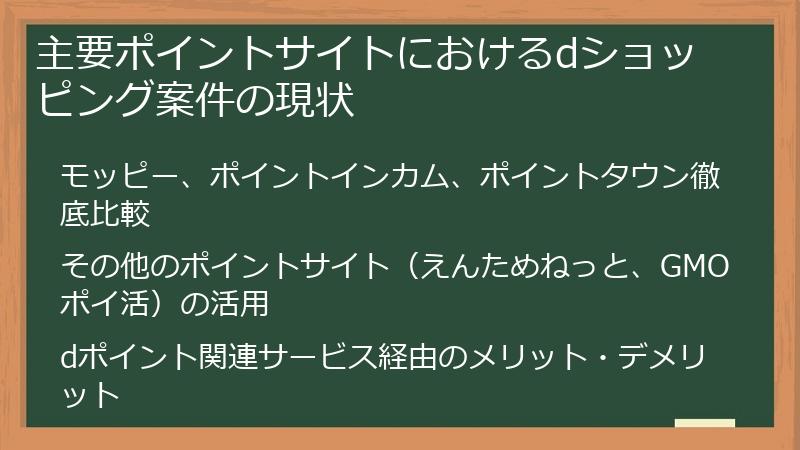 主要ポイントサイトにおけるdショッピング案件の現状

モッピー、ポイントインカム、ポイントタウン徹底比較

その他のポイントサイト（えんためねっと、GMOポイ活）の活用

dポイント関連サービス経由のメリット・デメリット